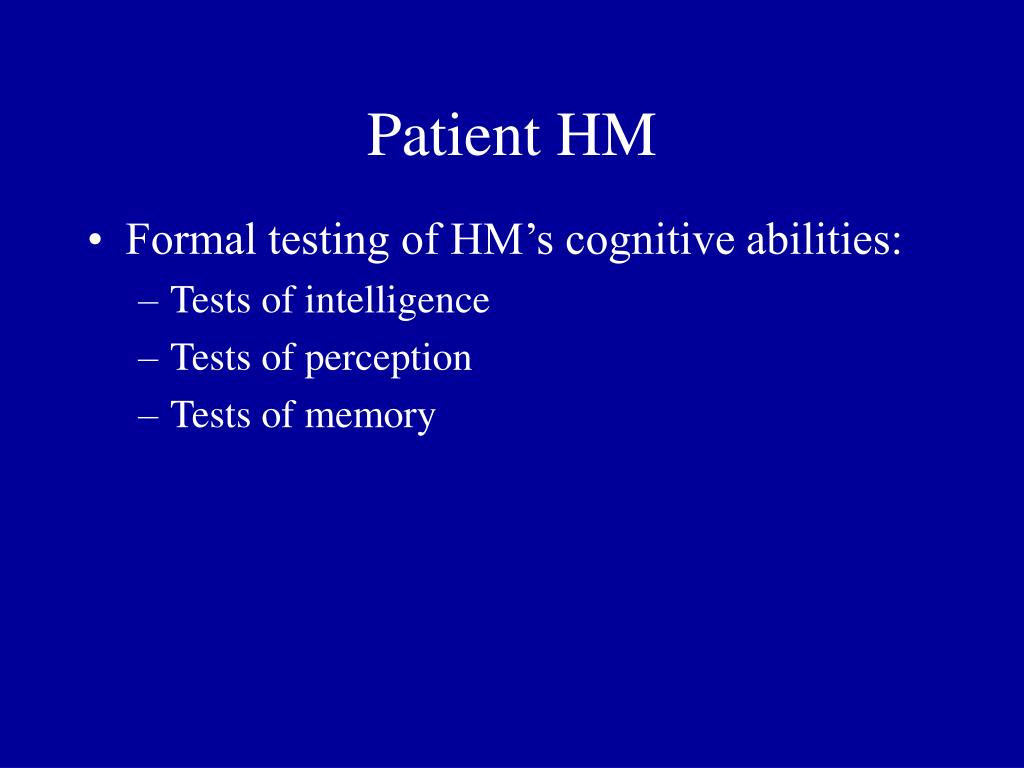 Patient HM

• Formal testing of HM’s cognitive abilities:
– Tests of intelligence
– Tests of perception
– Tests of memory